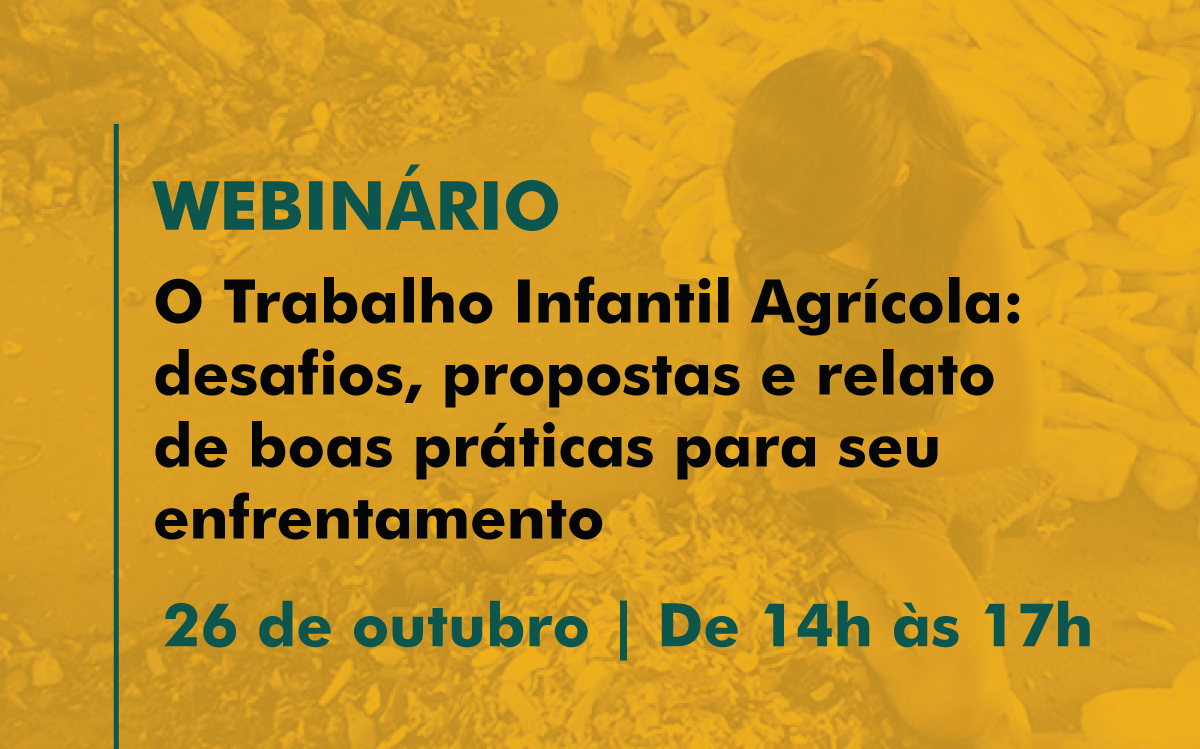 WEBINÁRIO

O Trabalho Infantil Agrícola: desafios, propostas e relato de boas práticas para seu enfrentamento

26 de outubro | De 14h às 17h